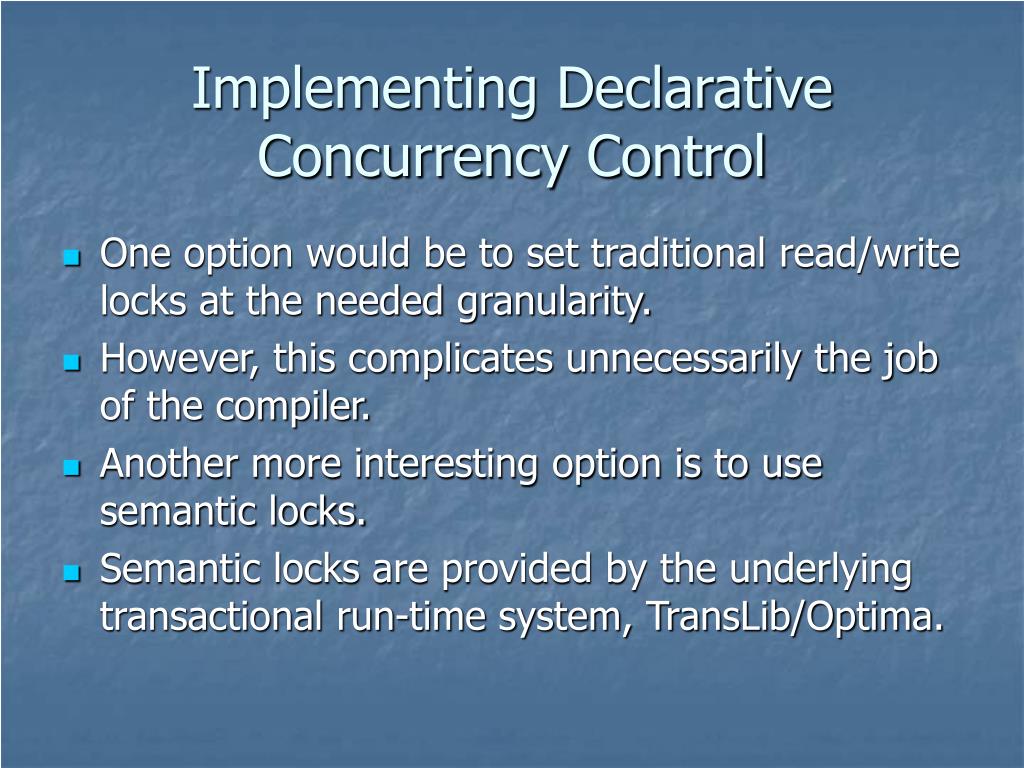 Implementing Declarative Concurrency Control

One option would be to set traditional read/write locks at the needed granularity.

However, this complicates unnecessarily the job of the compiler.

Another more interesting option is to use semantic locks.

Semantic locks are provided by the underlying transactional run-time system, TransLib/Optima.